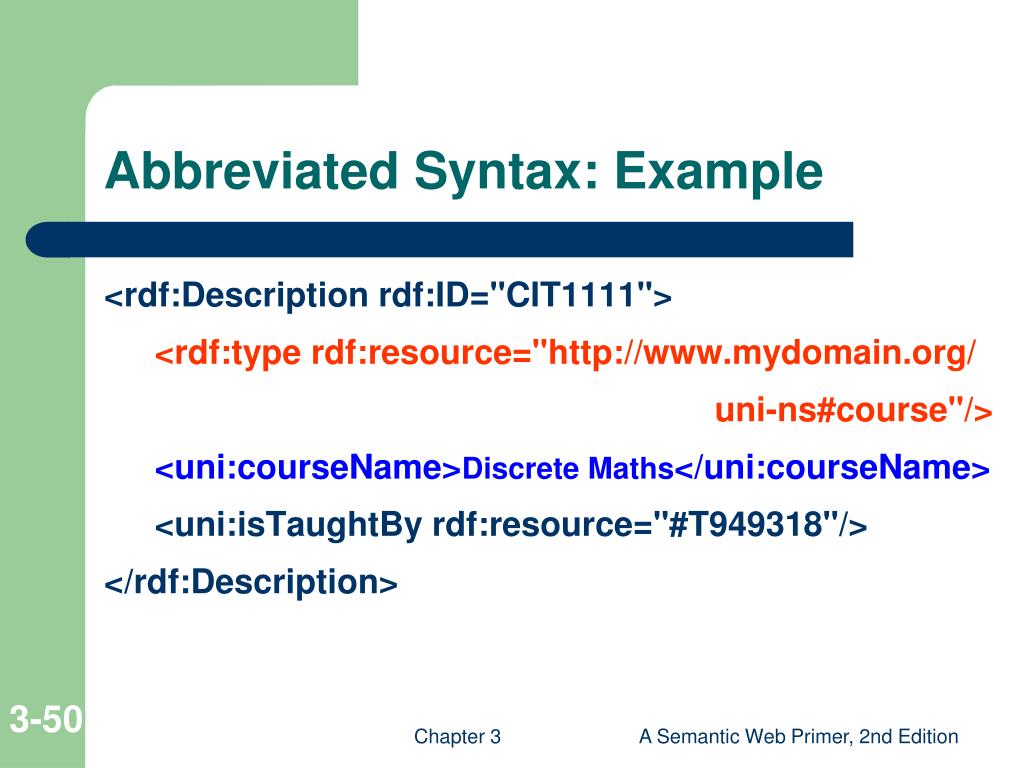 Abbreviated Syntax: Example

<rdf:Description rdf:ID="CIT1111">

<rdf:type rdf:resource="http://www.mydomain.org/uni-ns#course"/>

<uni:courseName>Discrete Maths</uni:courseName>

<uni:isTaughtBy rdf:resource="#T949318"/>

</rdf:Description>

3-50

Chapter 3

A Semantic Web Primer, 2nd Edition